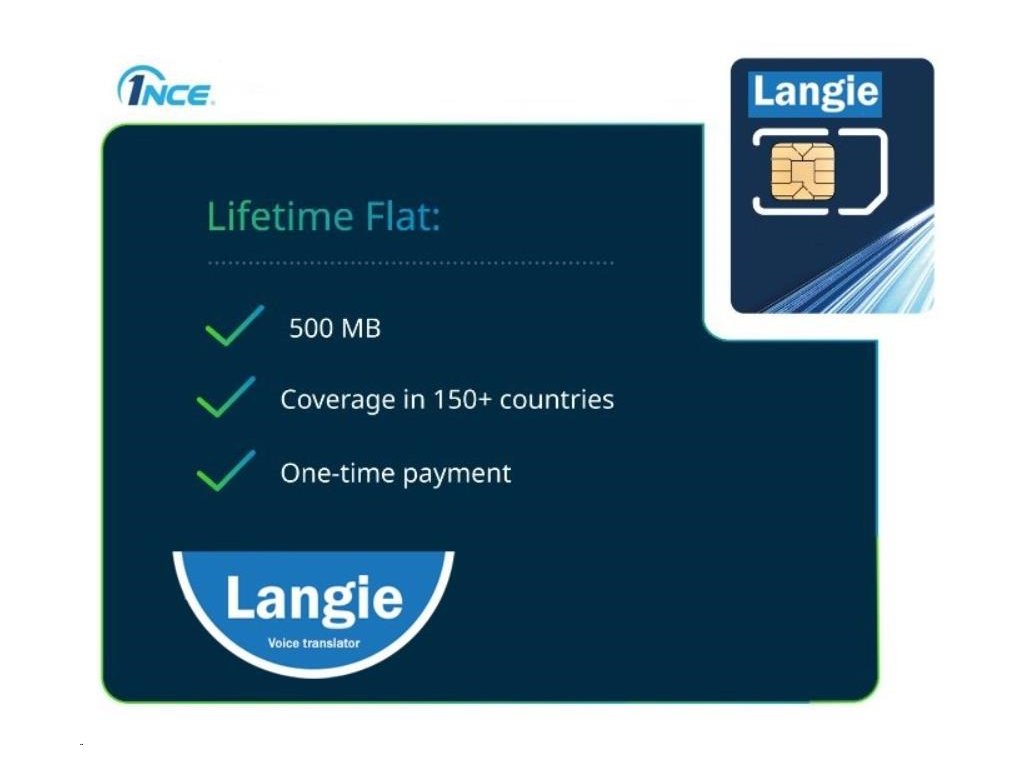 1NCE

Langie

Lifetime Flat:

500 MB

Coverage in 150+ countries

One-time payment

Langie
Voice translator